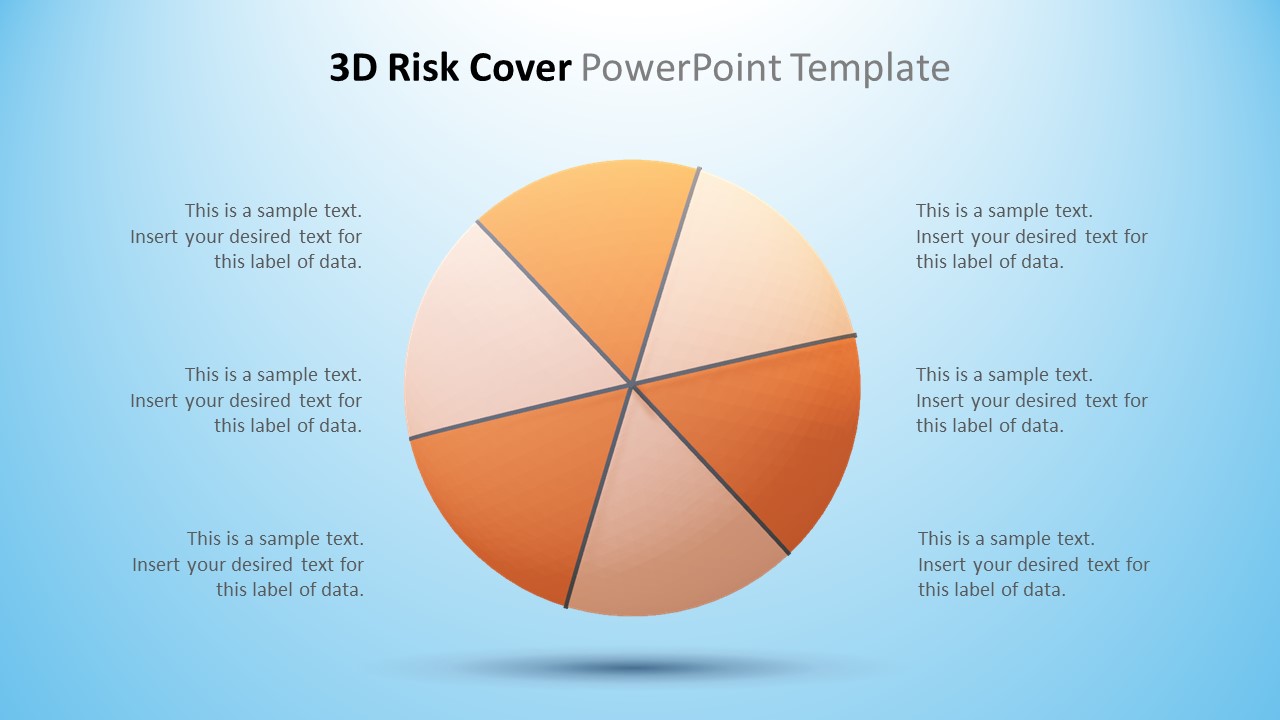 3D Risk Cover PowerPoint Template

This is a sample text. Insert your desired text for this label of data.

This is a sample text. Insert your desired text for this label of data.

This is a sample text. Insert your desired text for this label of data.

This is a sample text. Insert your desired text for this label of data.

This is a sample text. Insert your desired text for this label of data.

This is a sample text. Insert your desired text for this label of data.